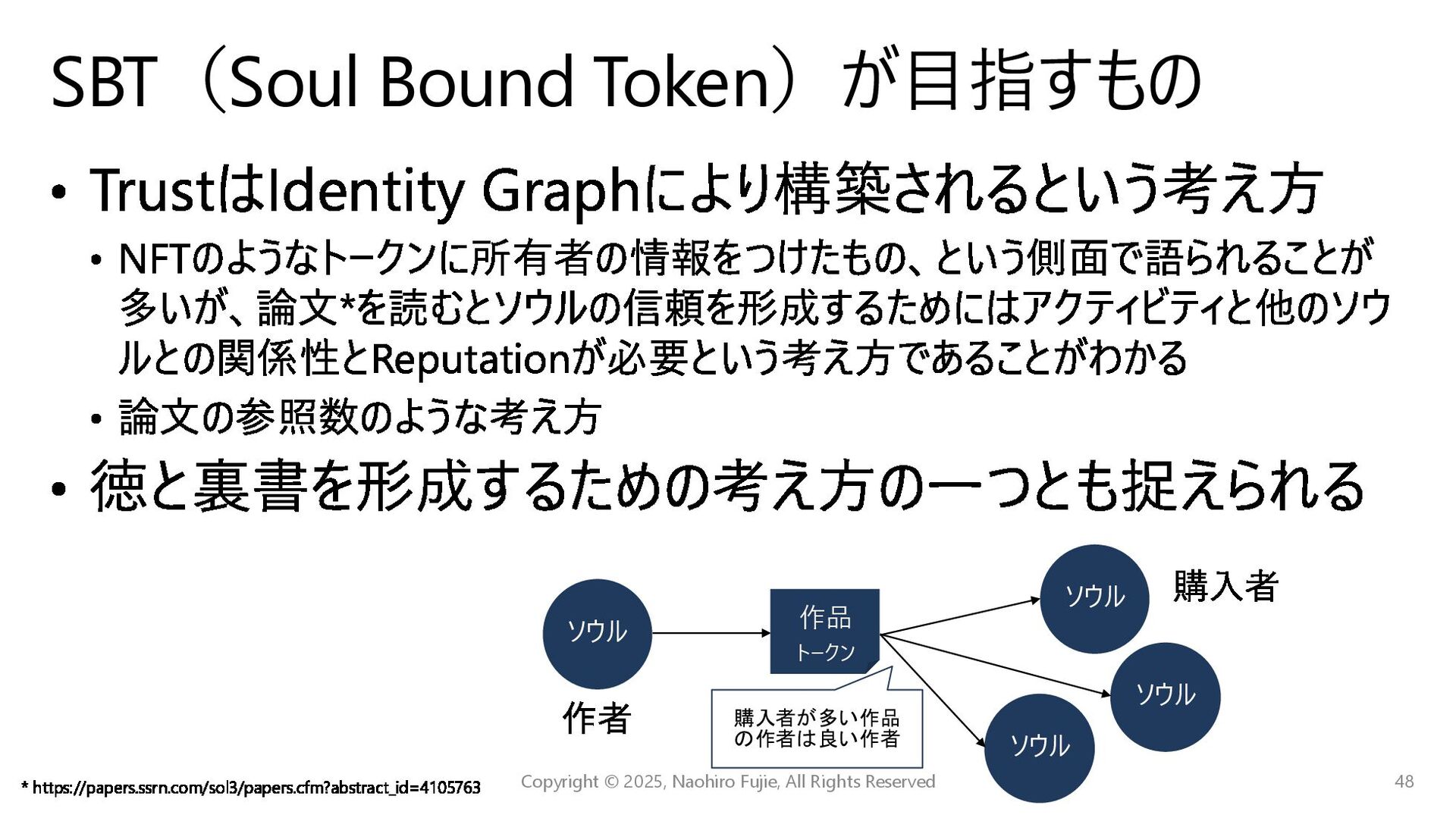 SBT（Soul Bound Token）が目指すもの

• TrustはIdentity Graphにより構築されるという考え方
  • NFTのようなトークンに所有者の情報をつけたもの、という側面で語られることが多いが、論文*を読むとソウルの信頼を形成するためにはアクティビティと他のソウルとの関係性とReputationが必要という考え方であることがわかる
  • 論文の参照数のような考え方
• 徳と裏書を形成するための考え方の一つとも捉えられる

ソウル
作者
作品
トークン
購入者が多い作品の作者は良い作者
ソウル
購入者
ソウル
ソウル

* https://papers.ssrn.com/sol3/papers.cfm?abstract_id=4105763
Copyright © 2025, Naohiro Fujie, All Rights Reserved
48